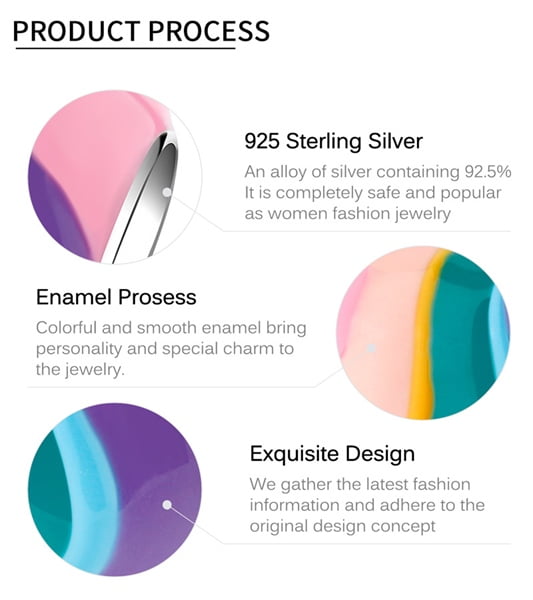 PRODUCT PROCESS

925 Sterling Silver

An alloy of silver containing 92.5% It is completely safe and popular as women fashion jewelry

Enamel Prosess

Colorful and smooth enamel bring personality and special charm to the jewelry.

Exquisite Design

We gather the latest fashion information and adhere to the original design concept